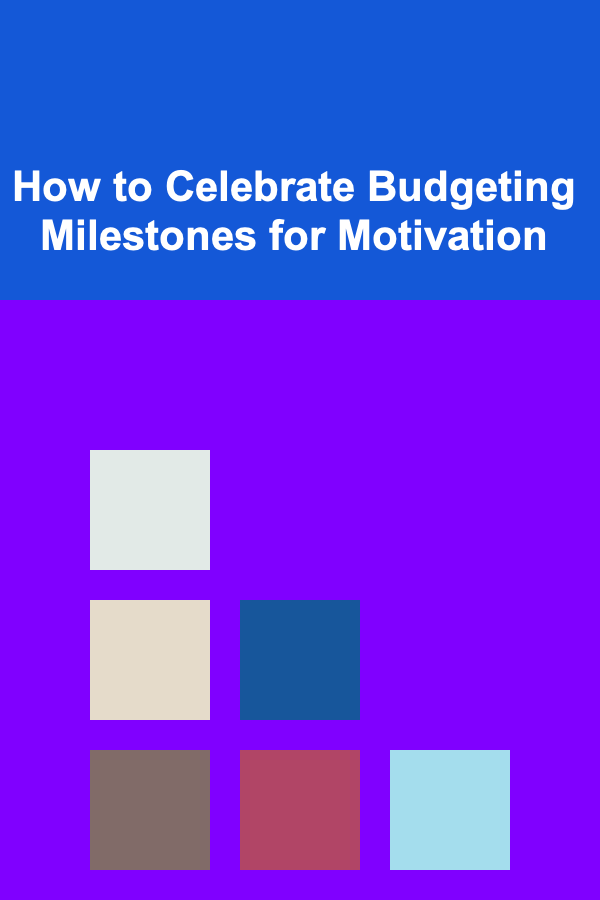 How to Celebrate Budgeting Milestones for Motivation